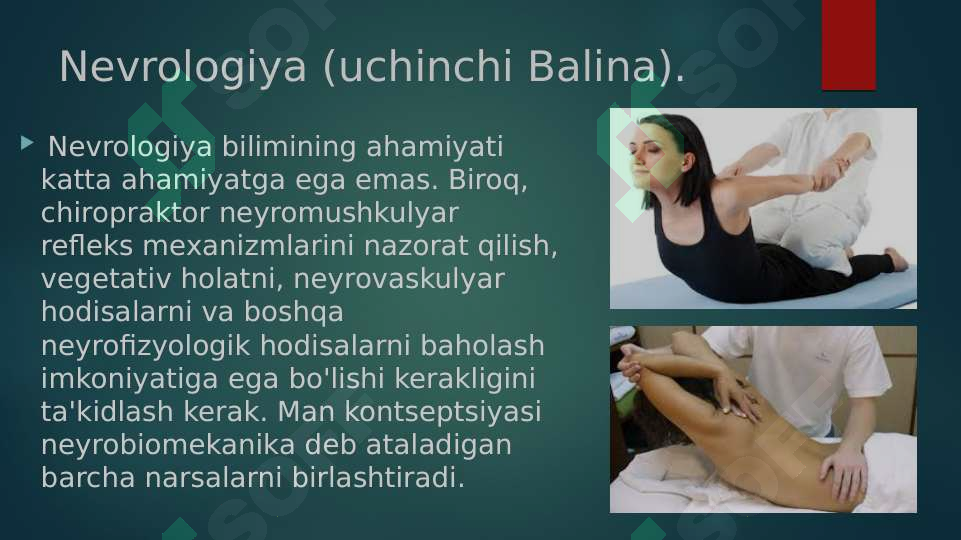 Nevrologiya (uchinchi Balina).

Nevrologiya bilimining ahamiyati katta ahamiyatga ega emas. Biroq, chiropraktor neyromushkulyar refleks mexanizmlarini nazorat qilish, vegetativ holatni, neyrovaskulyar hodisalarni va boshqa neyrofizyologik hodisalarni baholash imkoniyatiga ega bo'lishi kerakligini ta'kidlash kerak. Man kontseptsiyasi neyrobiomekanika deb ataladigan barcha narsalarni birlashtiradi.